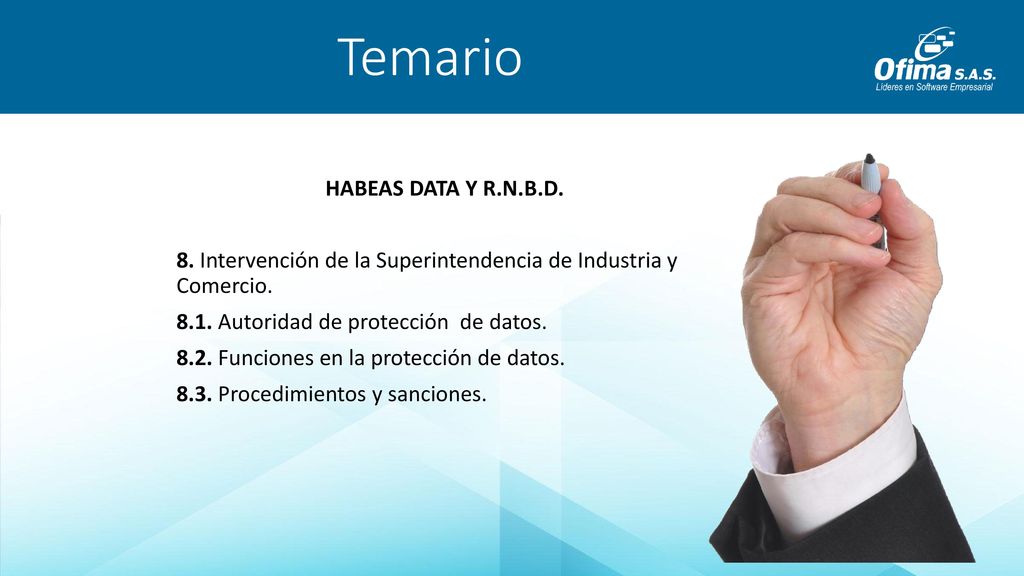 Temario

Ofima S.A.S.
Líderes en Software Empresarial

HABEAS DATA Y R.N.B.D.

8. Intervención de la Superintendencia de Industria y Comercio.

8.1. Autoridad de protección de datos.

8.2. Funciones en la protección de datos.

8.3. Procedimientos y sanciones.